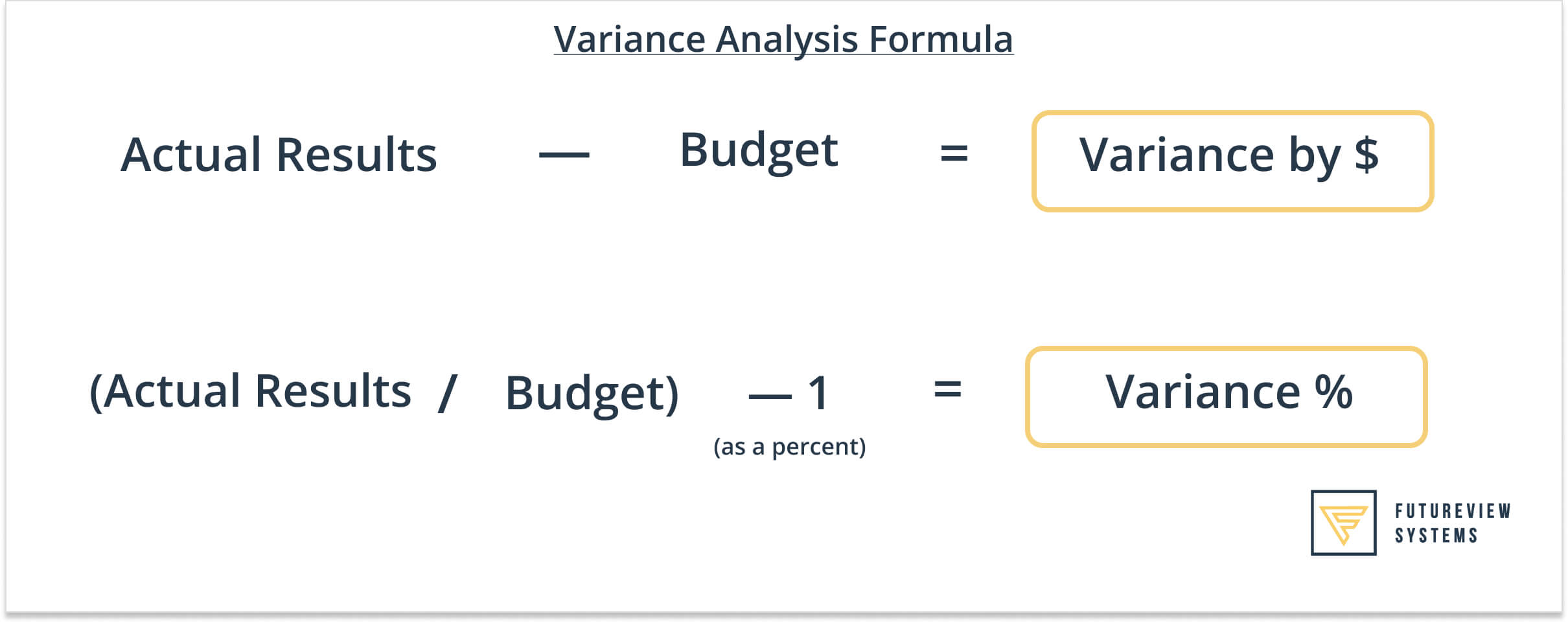 Variance Analysis Formula

Actual Results — Budget = Variance by $

(Actual Results / Budget) — 1 = Variance %

(as a percent)

FUTUREVIEW SYSTEMS